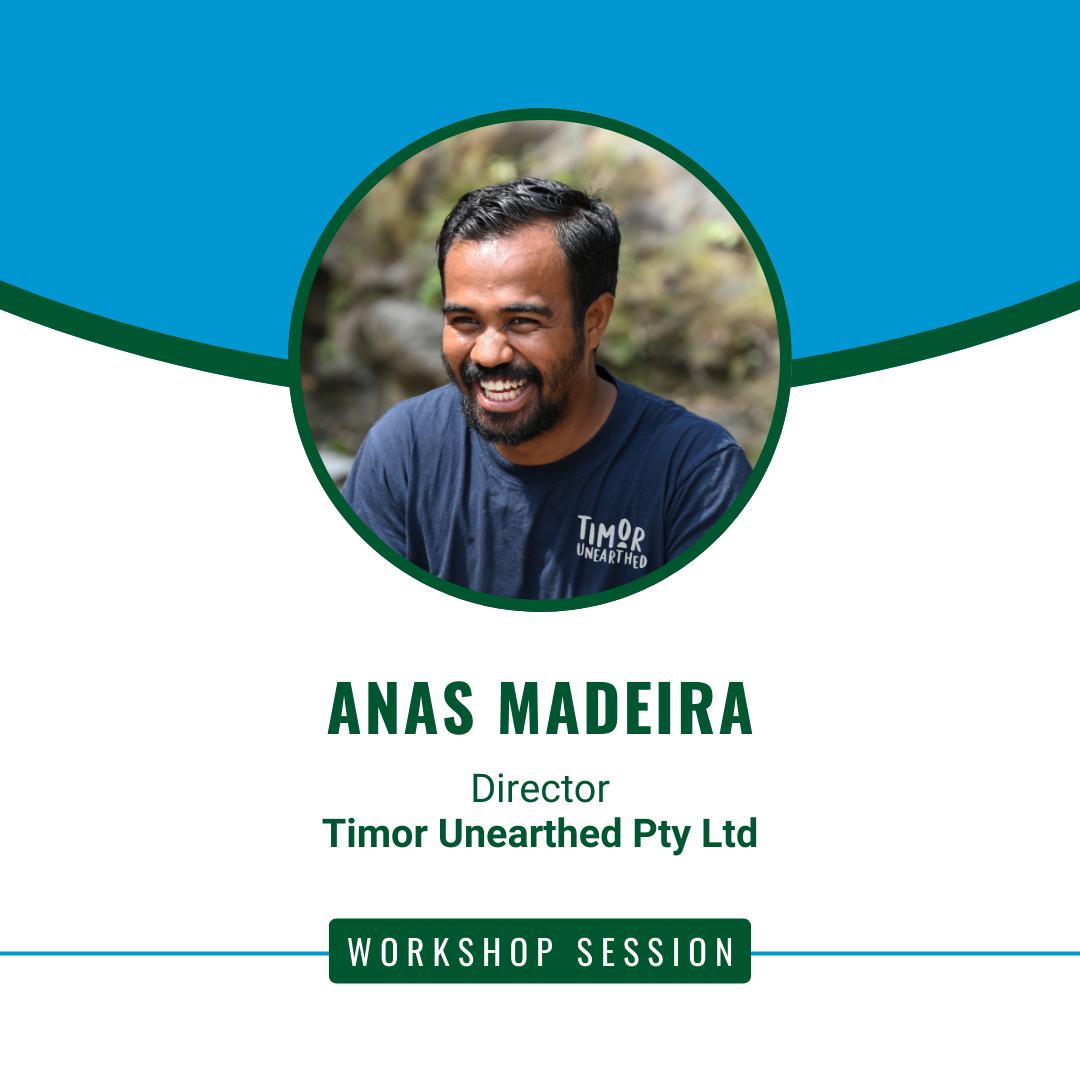 TIMOR
UNEARTHED

ANAS MADEIRA

Director
Timor Unearthed Pty Ltd

WORKSHOP SESSION